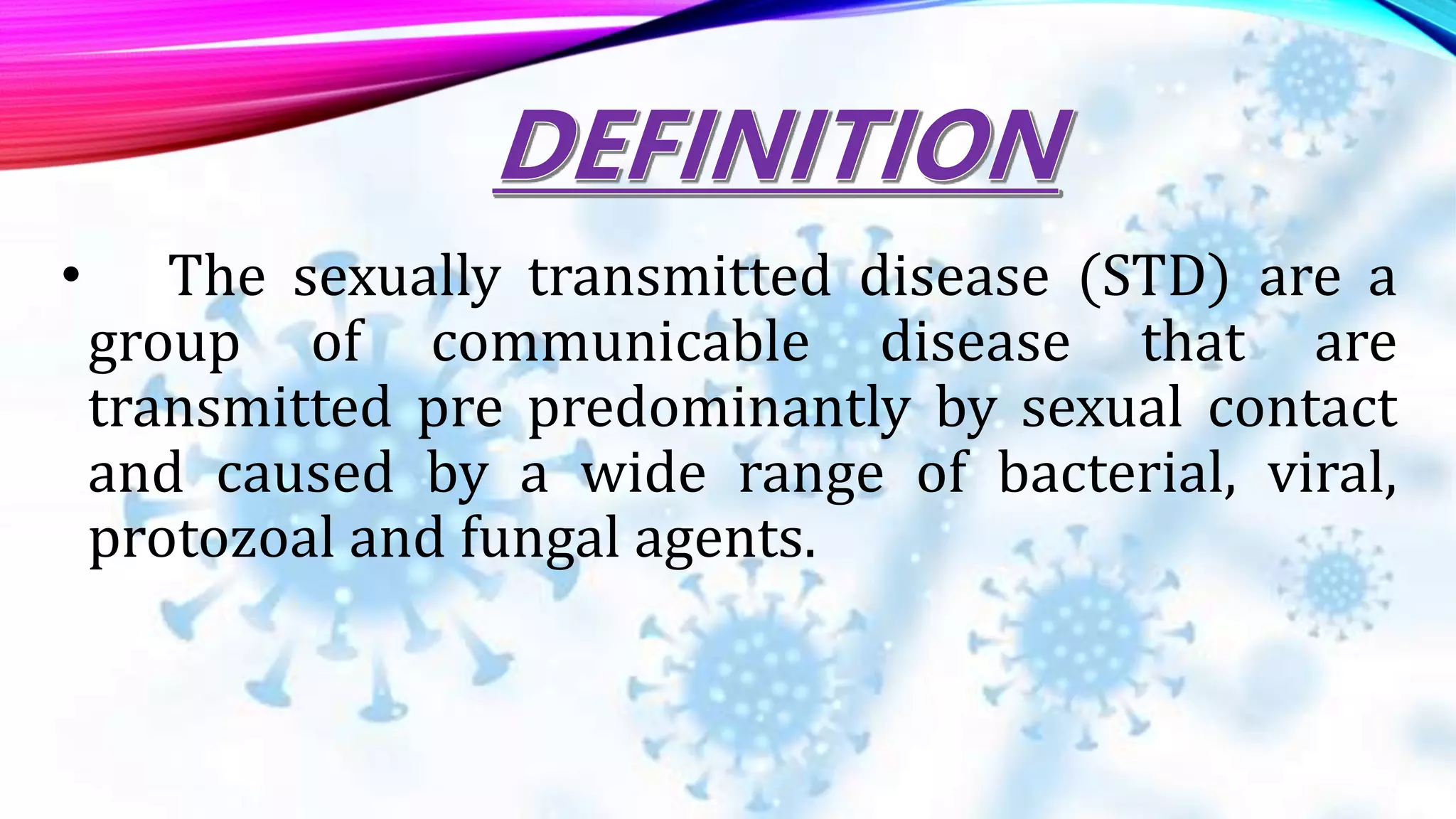 DEFINITION

• The sexually transmitted disease (STD) are a group of communicable disease that are transmitted pre predominantly by sexual contact and caused by a wide range of bacterial, viral, protozoal and fungal agents.